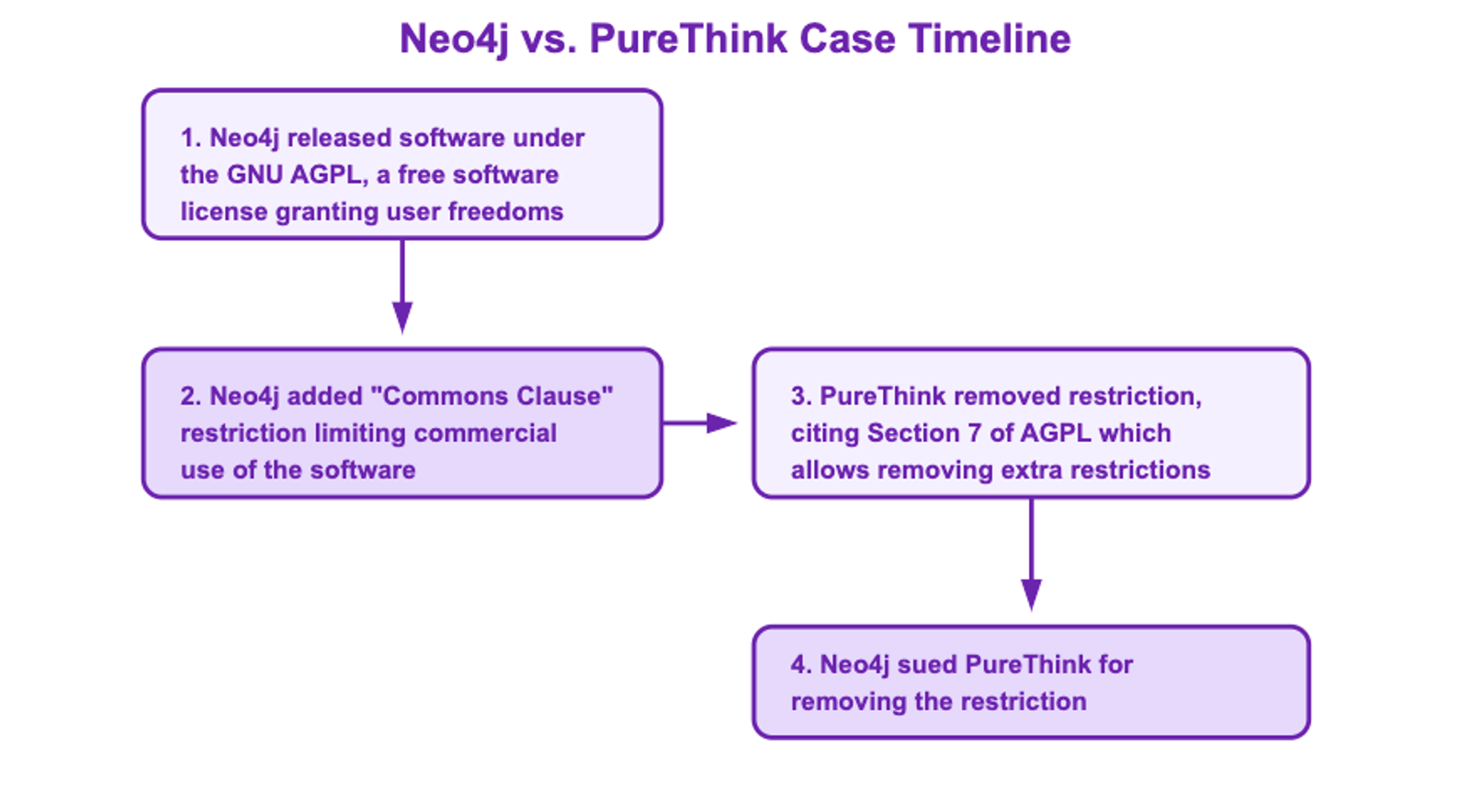 Neo4j vs. PureThink Case Timeline

1. Neo4j released software under the GNU AGPL, a free software license granting user freedoms

2. Neo4j added "Commons Clause" restriction limiting commercial use of the software

3. PureThink removed restriction, citing Section 7 of AGPL which allows removing extra restrictions

4. Neo4j sued PureThink for removing the restriction